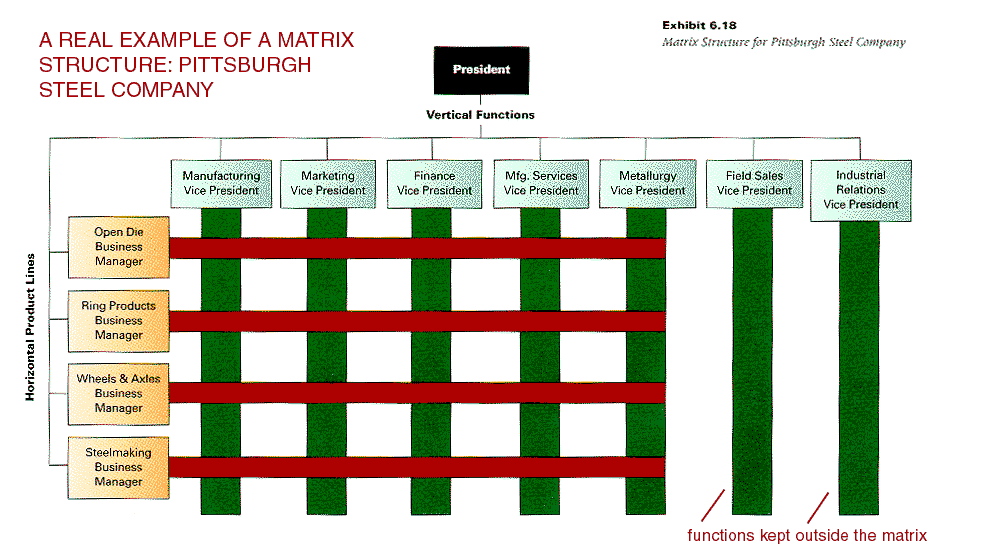 A REAL EXAMPLE OF A MATRIX STRUCTURE: PITTSBURGH STEEL COMPANY

Exhibit 6.18
Matrix Structure for Pittsburgh Steel Company

President

Vertical Functions

Manufacturing Vice President

Marketing Vice President

Finance Vice President

Mfg. Services Vice President

Metallurgy Vice President

Field Sales Vice President

Industrial Relations Vice President

Horizontal Product Lines

Open Die Business Manager

Ring Products Business Manager

Wheels & Axles Business Manager

Steelmaking Business Manager

functions kept outside the matrix